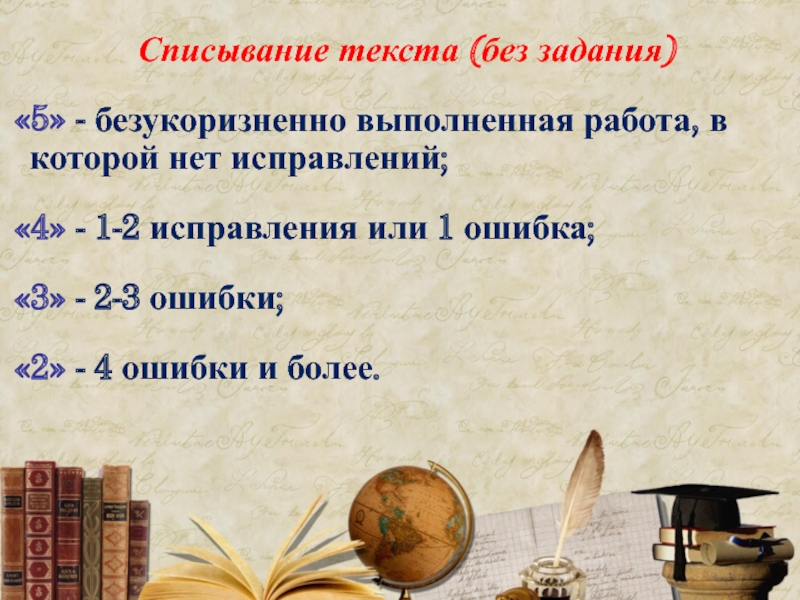 Списывание текста (без задания)

«5» - безукоризненно выполненная работа, в которой нет исправлений;

«4» - 1-2 исправления или 1 ошибка;

«3» - 2-3 ошибки;

«2» - 4 ошибки и более.